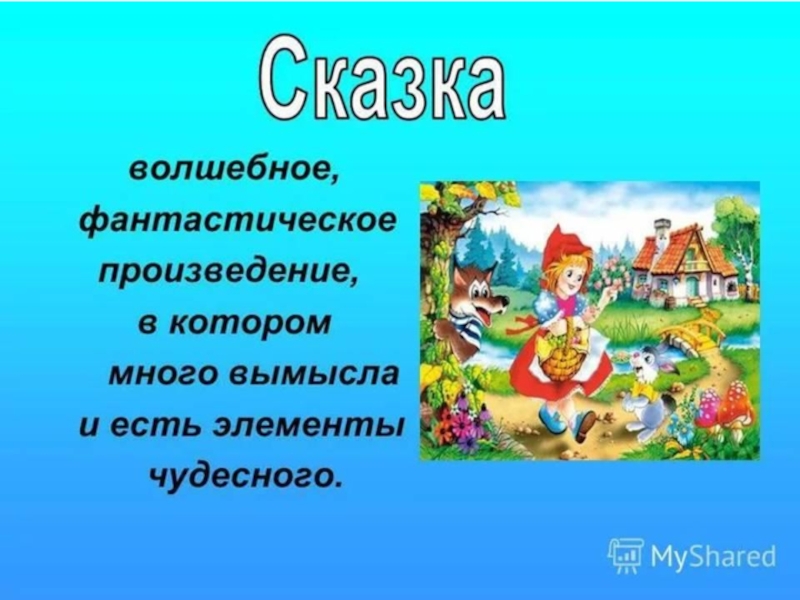 Сказка

волшебное, фантастическое произведение, в котором много вымысла и есть элементы чудесного.

MyShared